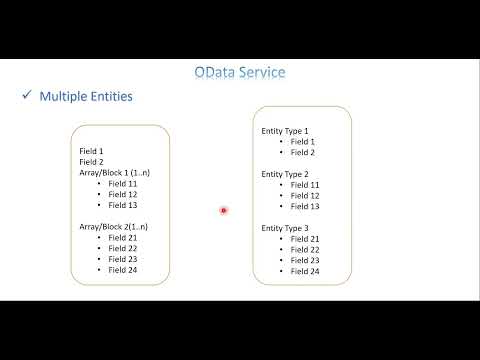 OData Service

✓ Multiple Entities

Field 1
Field 2
Array/Block 1 (1..n)
• Field 11
• Field 12
• Field 13

Array/Block 2(1..n)
• Field 21
• Field 22
• Field 23
• Field 24

Entity Type 1
• Field 1
• Field 2

Entity Type 2
• Field 11
• Field 12
• Field 13

Entity Type 3
• Field 21
• Field 22
• Field 23
• Field 24